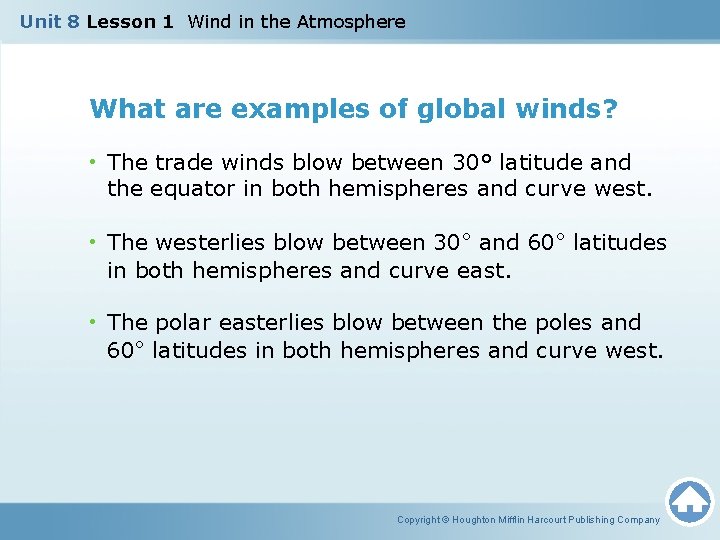 Unit 8 Lesson 1 Wind in the Atmosphere

What are examples of global winds?

• The trade winds blow between 30° latitude and the equator in both hemispheres and curve west.

• The westerlies blow between 30° and 60° latitudes in both hemispheres and curve east.

• The polar easterlies blow between the poles and 60° latitudes in both hemispheres and curve west.

Copyright © Houghton Mifflin Harcourt Publishing Company